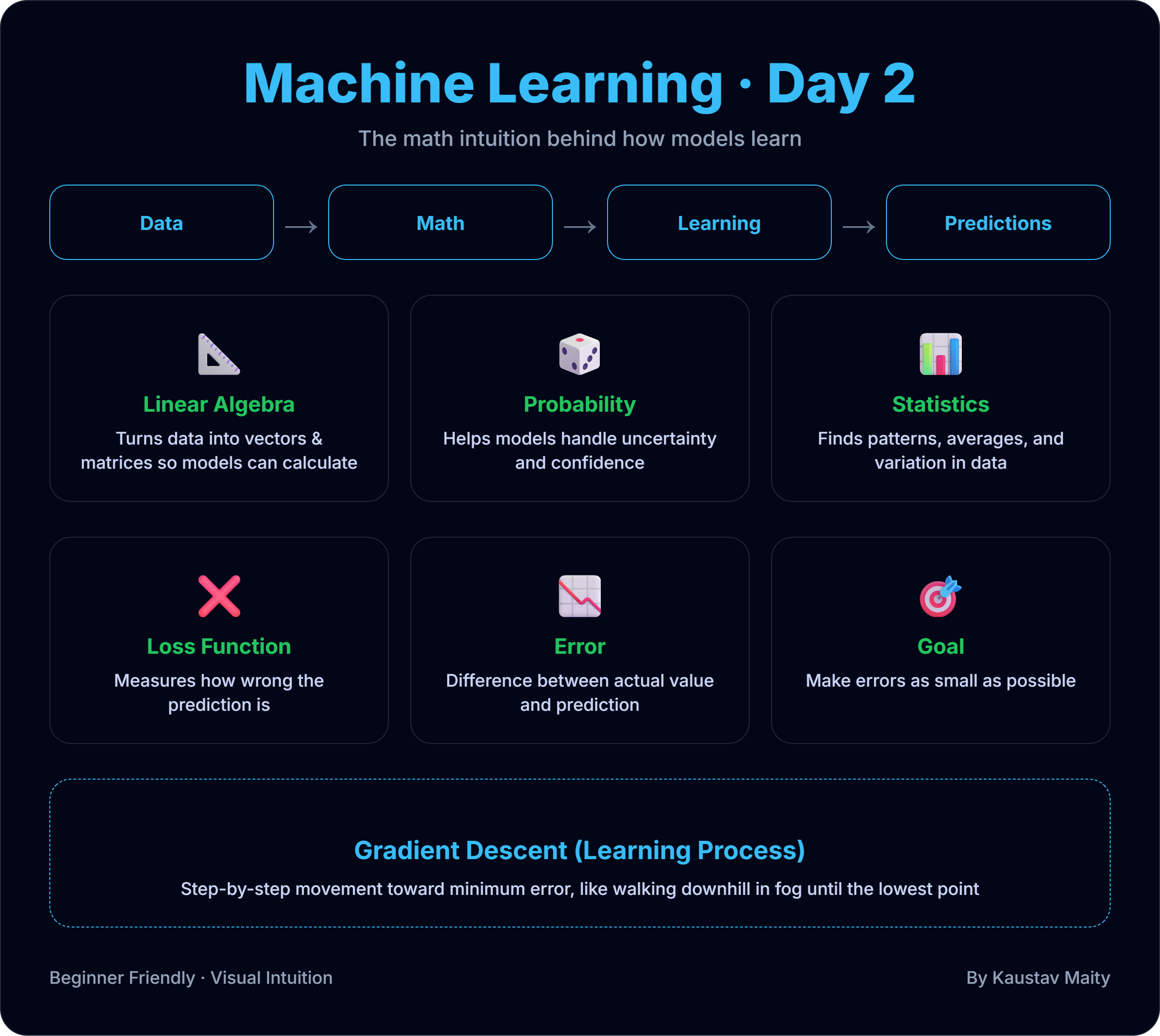 Machine Learning · Day 2

The math intuition behind how models learn

Data → Math → Learning → Predictions

Linear Algebra
Turns data into vectors & matrices so models can calculate

Probability
Helps models handle uncertainty and confidence

Statistics
Finds patterns, averages, and variation in data

Loss Function
Measures how wrong the prediction is

Error
Difference between actual value and prediction

Goal
Make errors as small as possible

Gradient Descent (Learning Process)
Step-by-step movement toward minimum error, like walking downhill in fog until the lowest point

Beginner Friendly · Visual Intuition

By Kaustav Maity